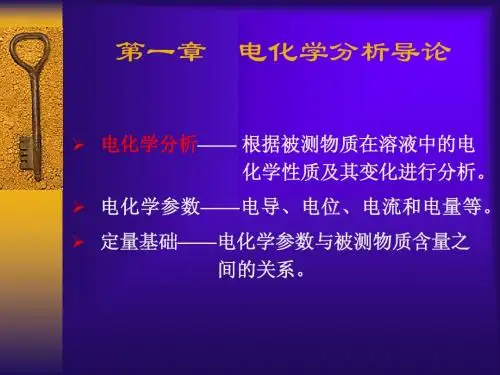 第一章　电化学分析导论

➢ 电化学分析—— 根据被测物质在溶液中的电化学性质及其变化进行分析。

➢ 电化学参数——电导、电位、电流和电量等。

➢ 定量基础——电化学参数与被测物质含量之间的关系。